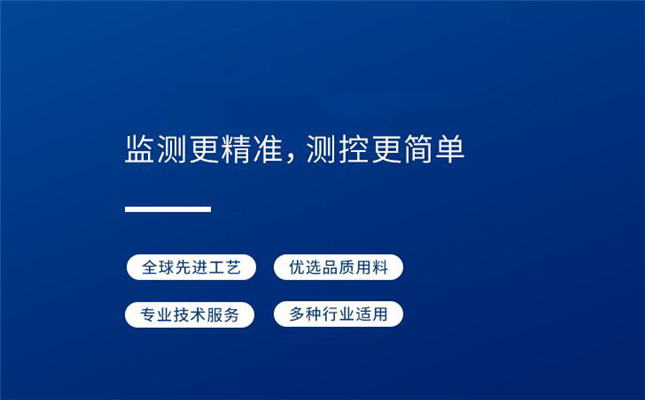 监测更精准，测控更简单

全球先进工艺
优选品质用料
专业技术服务
多种行业适用